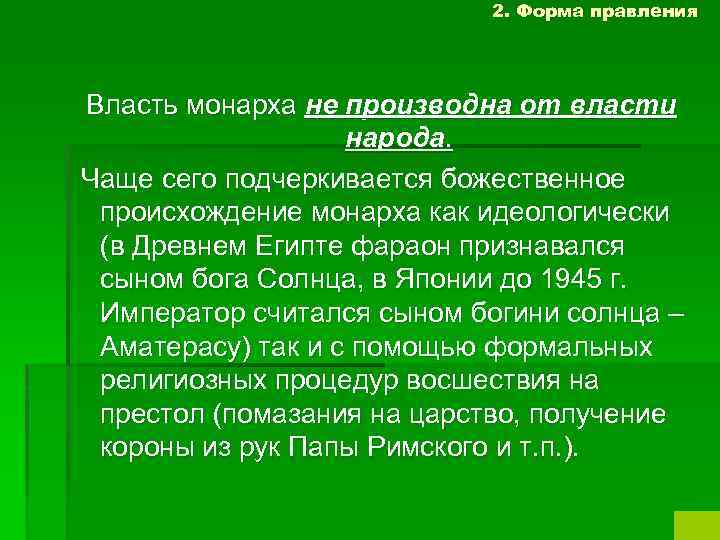 2. Форма правления

Власть монарха не производна от власти народа.

Чаще сего подчеркивается божественное происхождение монарха как идеологически (в Древнем Египте фараон признавался сыном бога Солнца, в Японии до 1945 г. Император считался сыном богини солнца – Аматерасу) так и с помощью формальных религиозных процедур восшествия на престол (помазания на царство, получение короны из рук Папы Римского и т.п.).